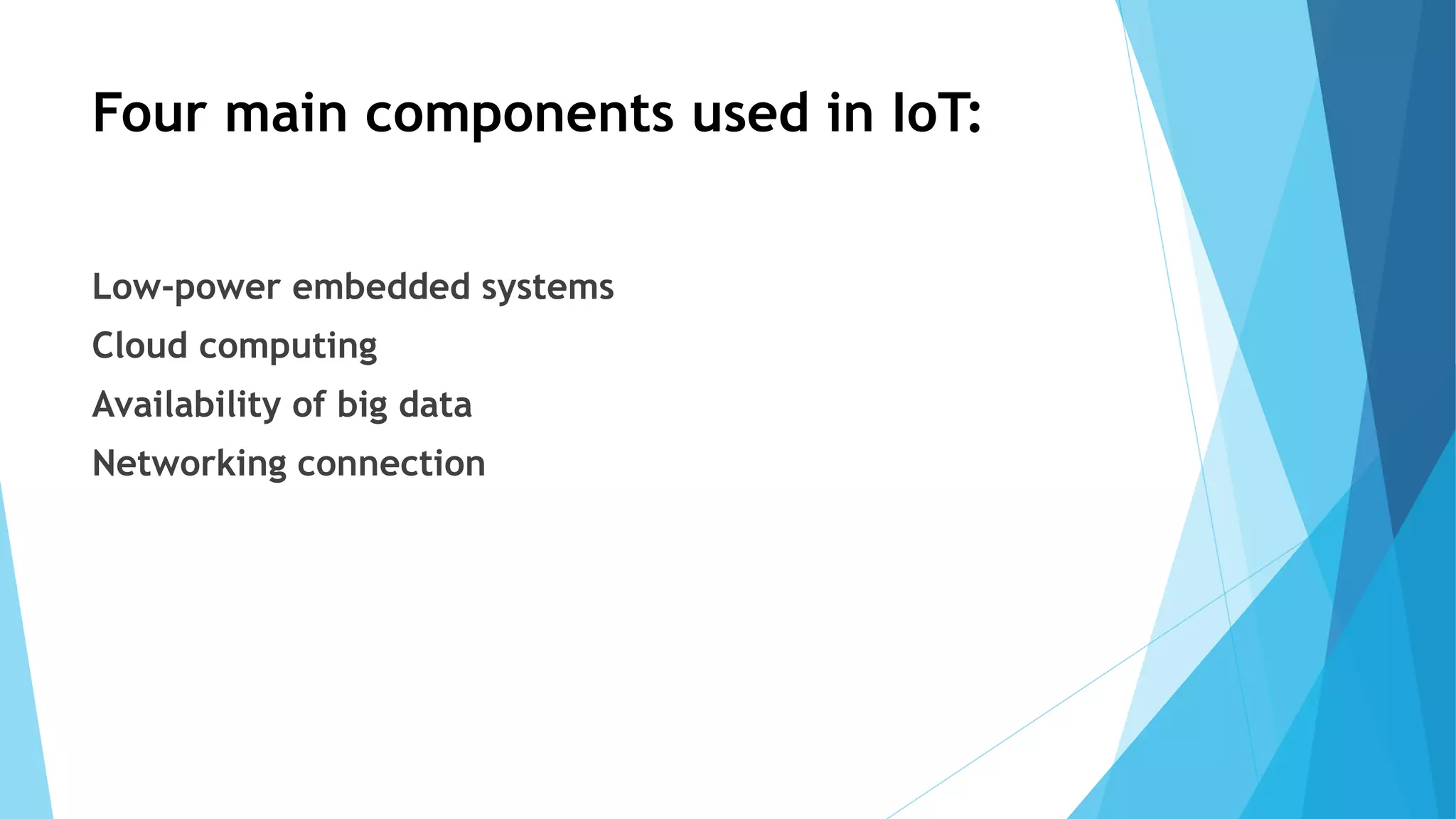 Four main components used in IoT:

Low-power embedded systems
Cloud computing
Availability of big data
Networking connection